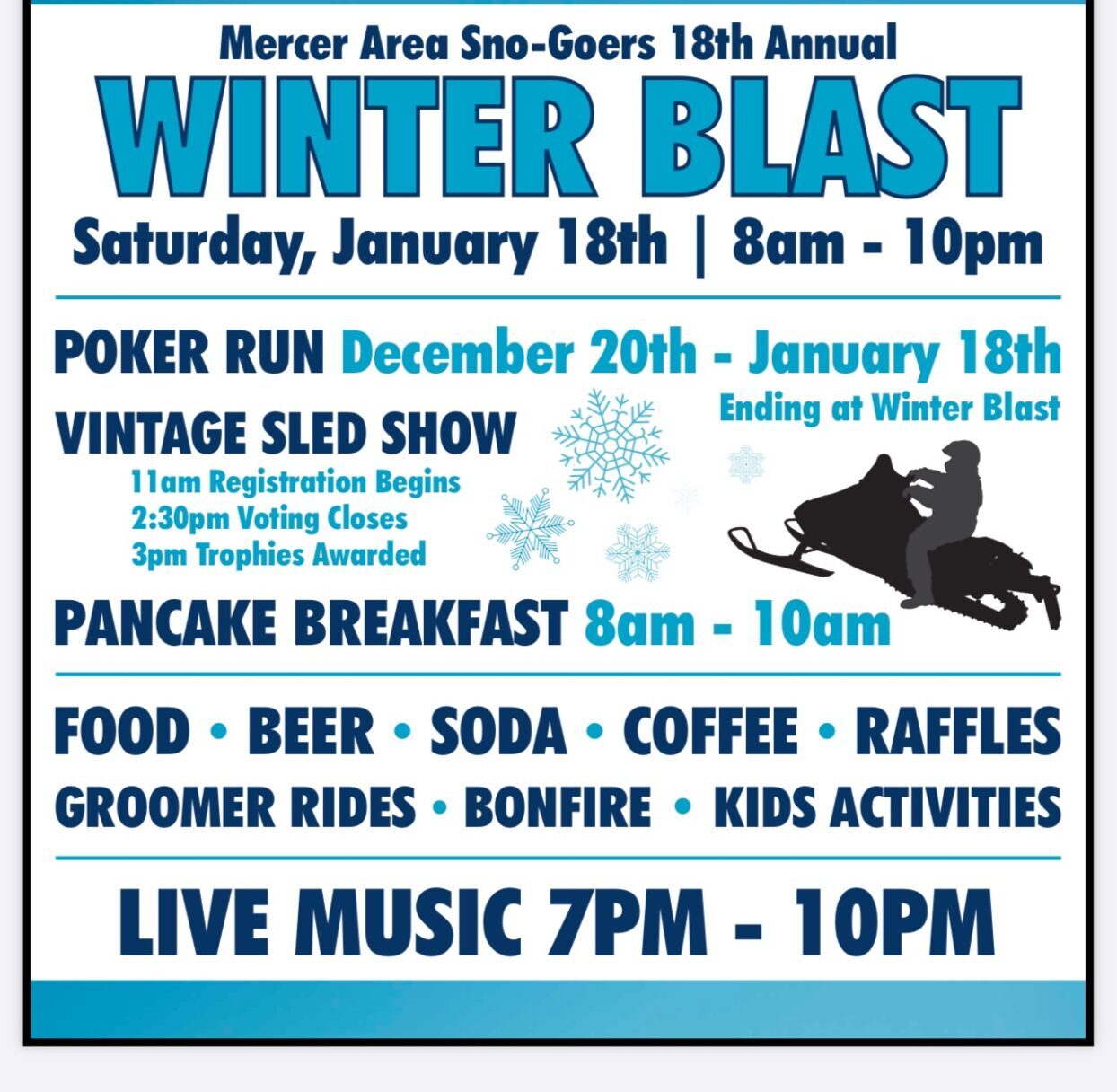 Mercer Area Sno-Goers 18th Annual

WINTER BLAST

Saturday, January 18th | 8am - 10pm

POKER RUN December 20th - January 18th
Ending at Winter Blast

VINTAGE SLED SHOW
11am Registration Begins
2:30pm Voting Closes
3pm Trophies Awarded

PANCAKE BREAKFAST 8am - 10am

FOOD • BEER • SODA • COFFEE • RAFFLES
GROOMER RIDES • BONFIRE • KIDS ACTIVITIES

LIVE MUSIC 7PM - 10PM